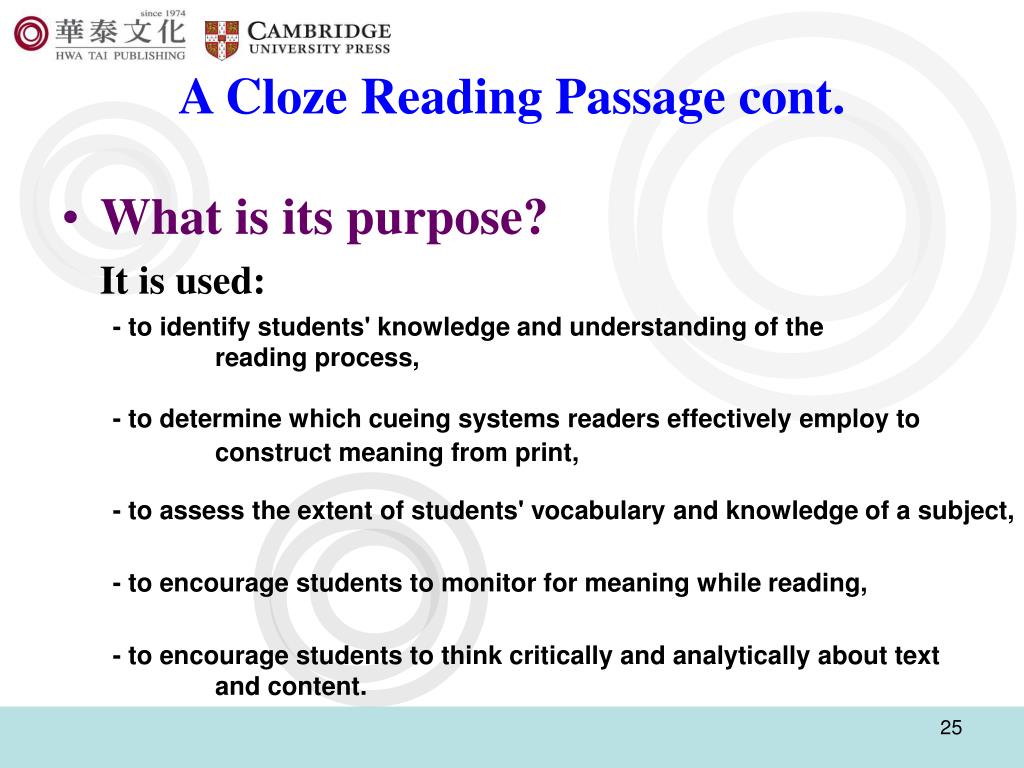 since 1974
華泰文化
HWA TAI PUBLISHING

CAMBRIDGE
UNIVERSITY PRESS

A Cloze Reading Passage cont.

• What is its purpose?

It is used:

- to identify students' knowledge and understanding of the reading process,

- to determine which cueing systems readers effectively employ to construct meaning from print,

- to assess the extent of students' vocabulary and knowledge of a subject,

- to encourage students to monitor for meaning while reading,

- to encourage students to think critically and analytically about text and content.

25